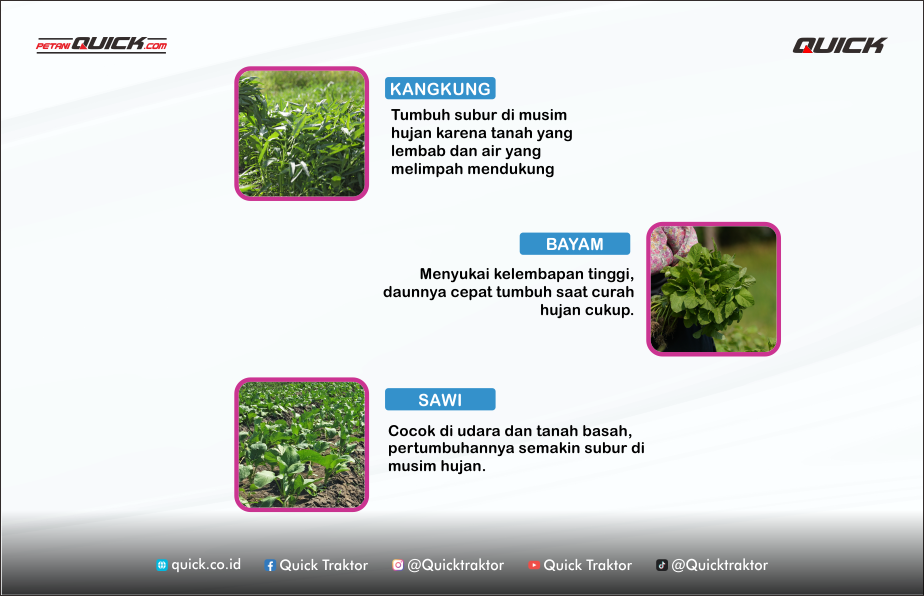 PETANI QUICK.com

QUICK

KANGKUNG

Tumbuh subur di musim hujan karena tanah yang lembab dan air yang melimpah mendukung

BAYAM

Menyukai kelembapan tinggi, daunnya cepat tumbuh saat curah hujan cukup.

SAWI

Cocok di udara dan tanah basah, pertumbuhannya semakin subur di musim hujan.

quick.co.id Quick Traktor @Quicktraktor Quick Traktor @Quicktraktor